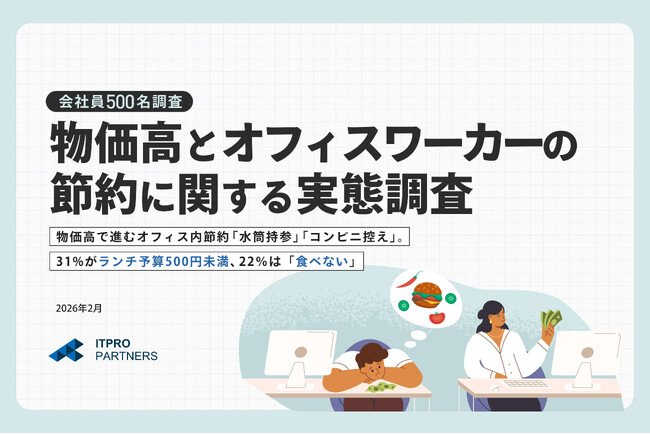 会社員500名調査

物価高とオフィスワーカーの節約に関する実態調査

物価高で進むオフィス内節約「水筒持参」「コンビニ控え」。

31%がランチ予算500円未満、22%は「食べない」

2026年2月

ITPRO PARTNERS